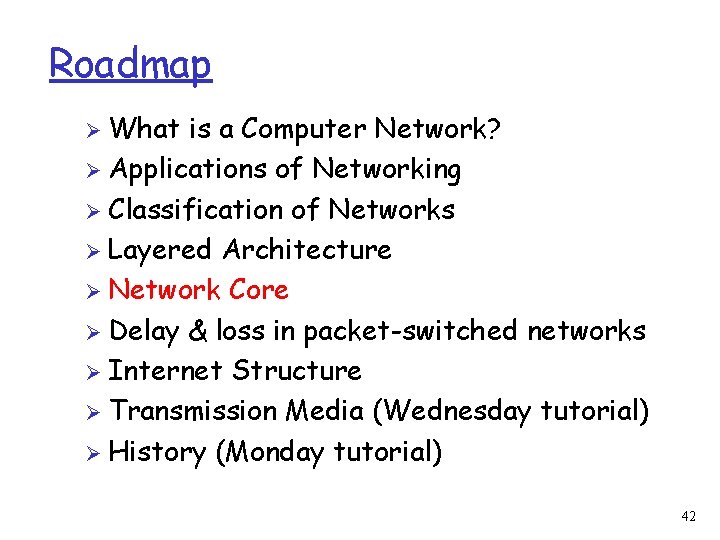 Roadmap

➢ What is a Computer Network?
➢ Applications of Networking
➢ Classification of Networks
➢ Layered Architecture
➢ Network Core
➢ Delay & loss in packet-switched networks
➢ Internet Structure
➢ Transmission Media (Wednesday tutorial)
➢ History (Monday tutorial)

42